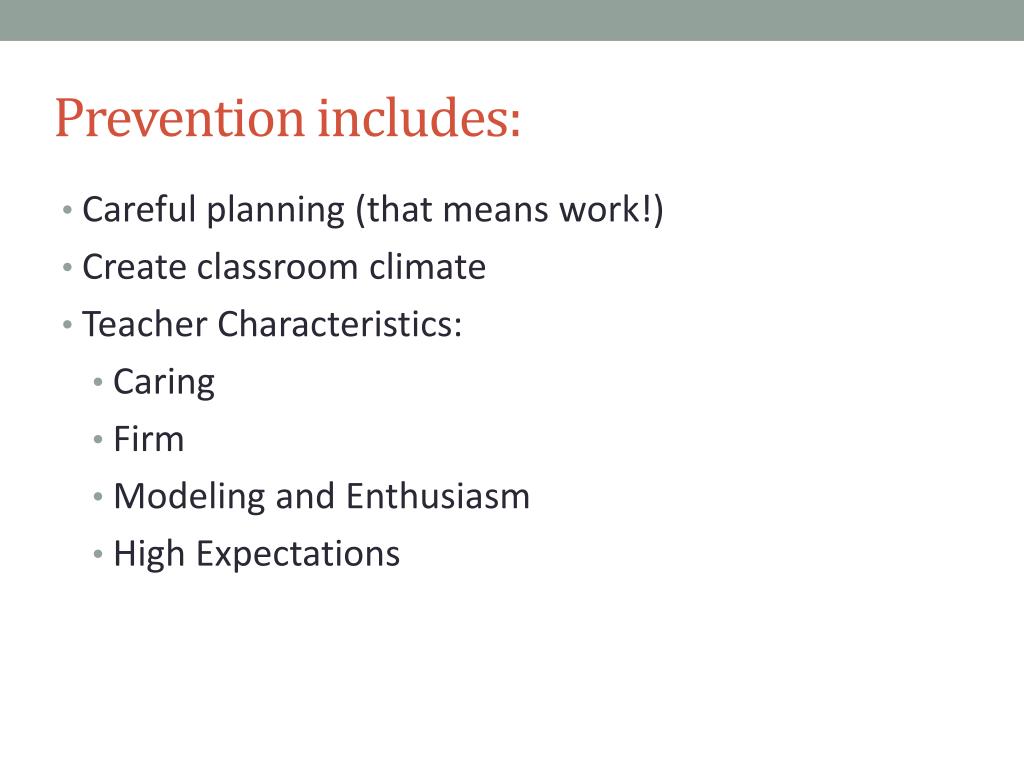 Prevention includes:

• Careful planning (that means work!)
• Create classroom climate
• Teacher Characteristics:
  • Caring
  • Firm
  • Modeling and Enthusiasm
  • High Expectations